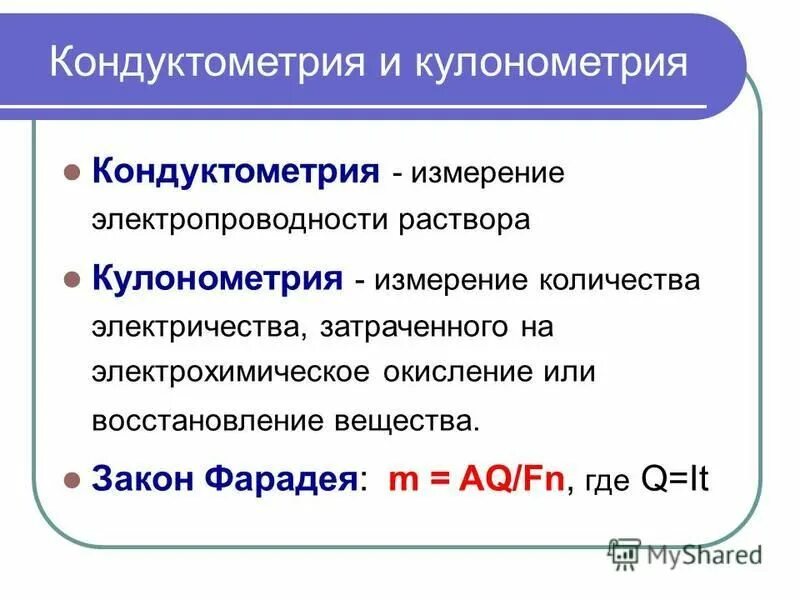 Кондуктометрия и кулонометрия

Кондуктометрия - измерение электропроводности раствора

Кулонометрия - измерение количества электричества, затраченного на электрохимическое окисление или восстановление вещества.

Закон Фарадея: $m = AQ/Fn$, где $Q=It$

MyShared